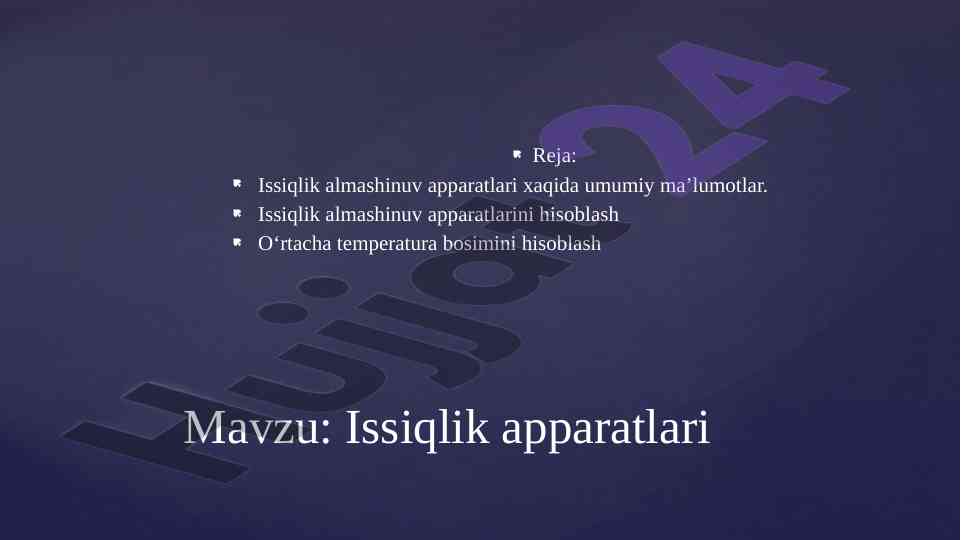 Reja:

Issiqlik almashinuv apparatlari xaqida umumiy ma’lumotlar.
Issiqlik almashinuv apparatlarini hisoblash
O‘rtacha temperatura bosimini hisoblash

Mavzu: Issiqlik apparatlari

Hujjat24